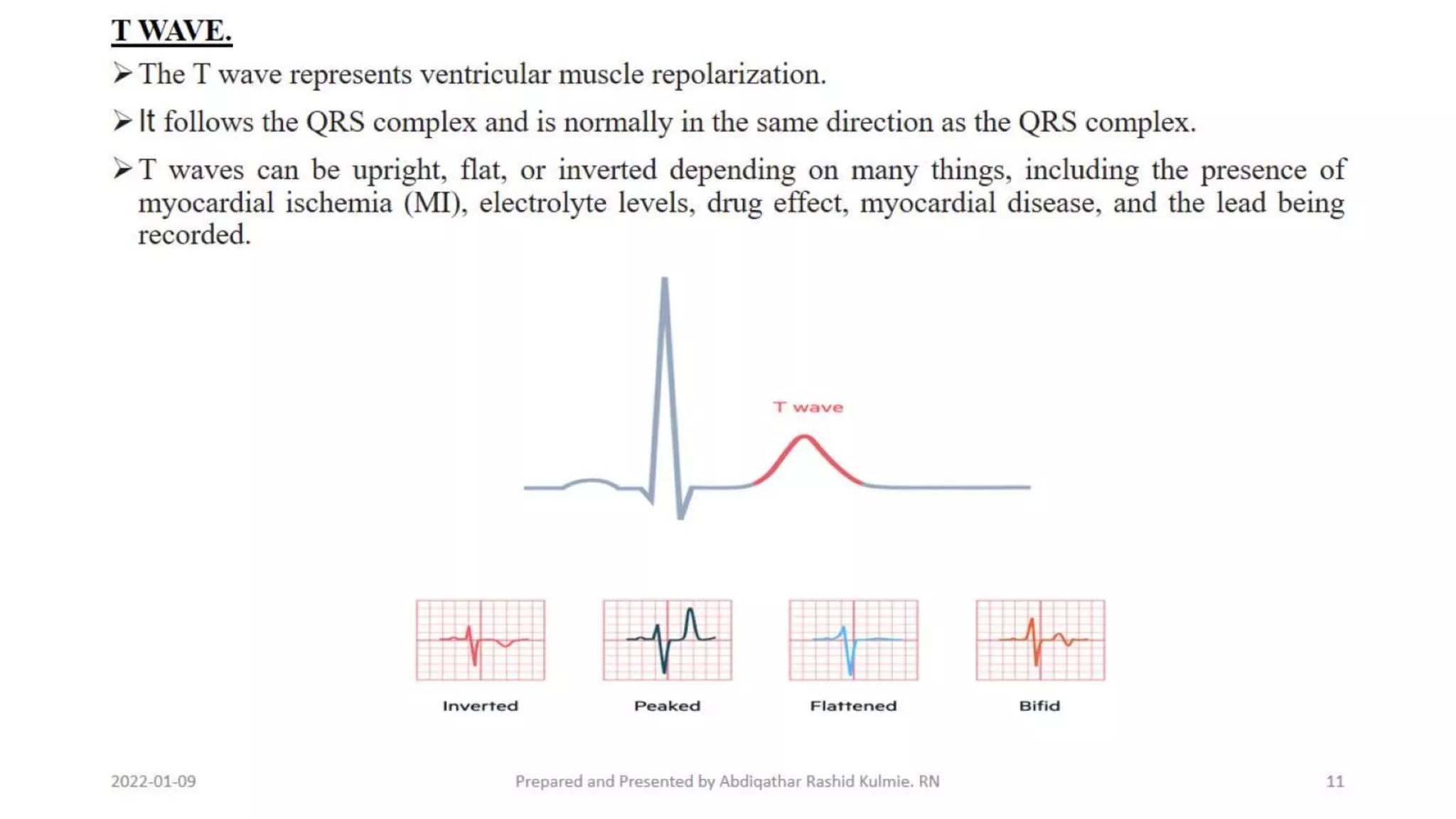 T WAVE.

➢ The T wave represents ventricular muscle repolarization.

➢ It follows the QRS complex and is normally in the same direction as the QRS complex.

➢ T waves can be upright, flat, or inverted depending on many things, including the presence of myocardial ischemia (MI), electrolyte levels, drug effect, myocardial disease, and the lead being recorded.

T wave

Inverted

Peaked

Flattened

Bifid

2022-01-09

Prepared and Presented by Abdiqathar Rashid Kulmie. RN

11